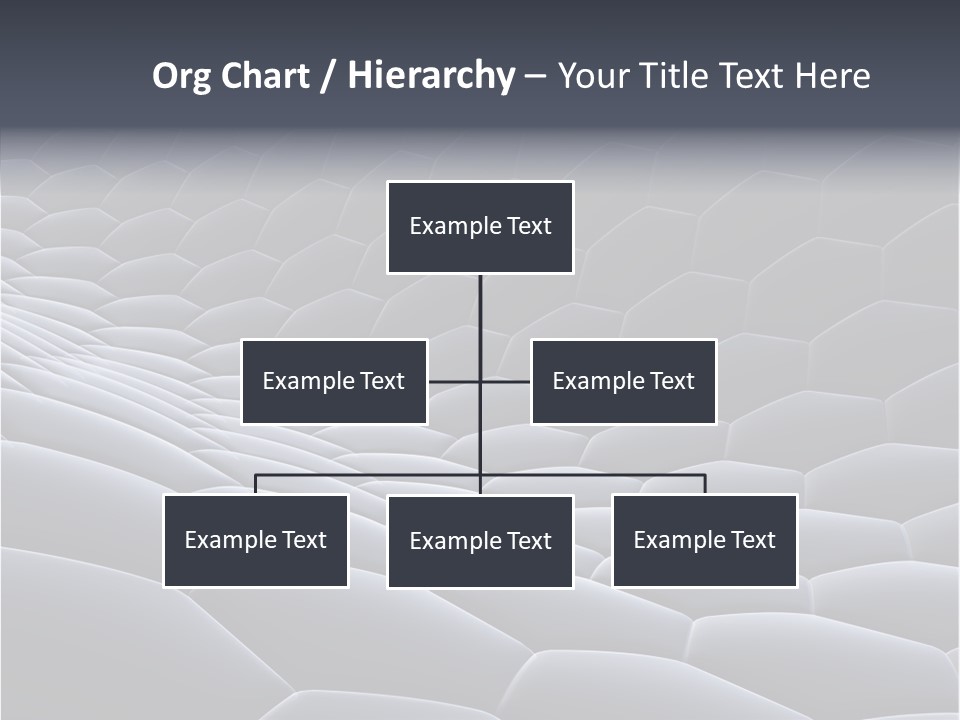 Org Chart / Hierarchy – Your Title Text Here

Example Text

Example Text

Example Text

Example Text

Example Text

Example Text